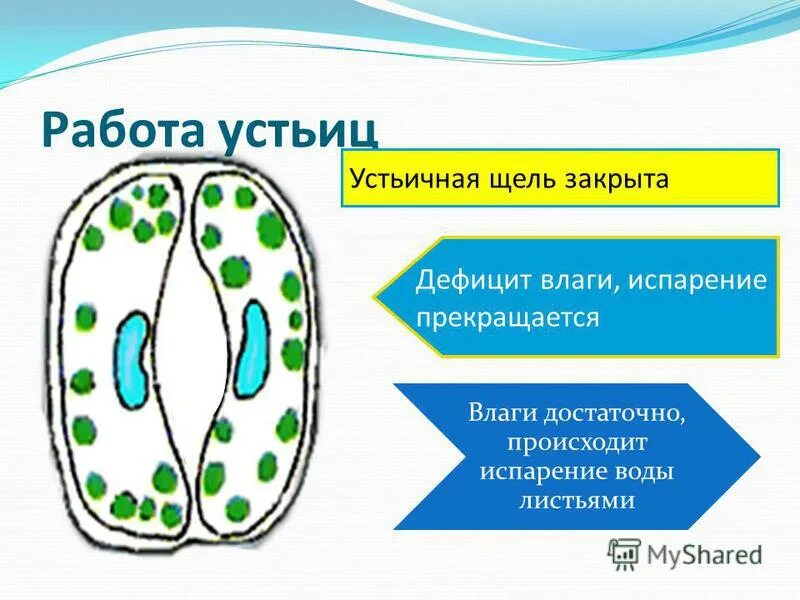 Работа устьиц

Устьичная щель закрыта

Дефицит влаги, испарение прекращается

Влаги достаточно, происходит испарение воды листьями

MyShared